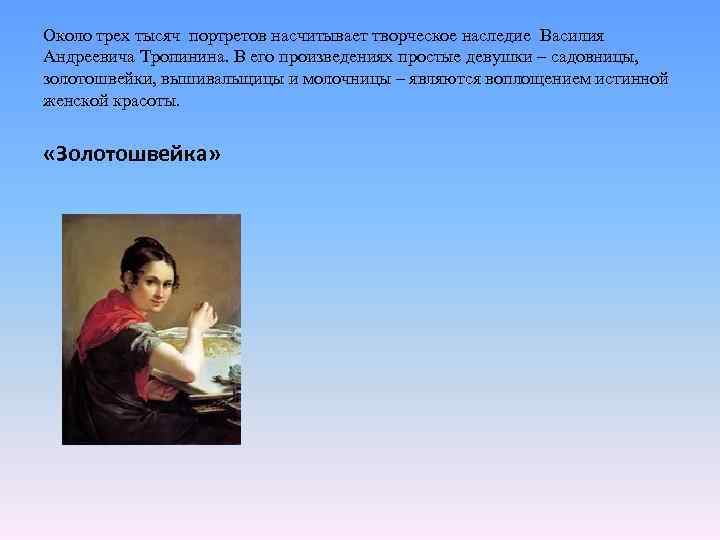 Около трех тысяч портретов насчитывает творческое наследие Василия Андреевича Тропинина. В его произведениях простые девушки – садовницы, золотошвейки, вышивальщицы и молочницы – являются воплощением истинной женской красоты.

«Золотошвейка»